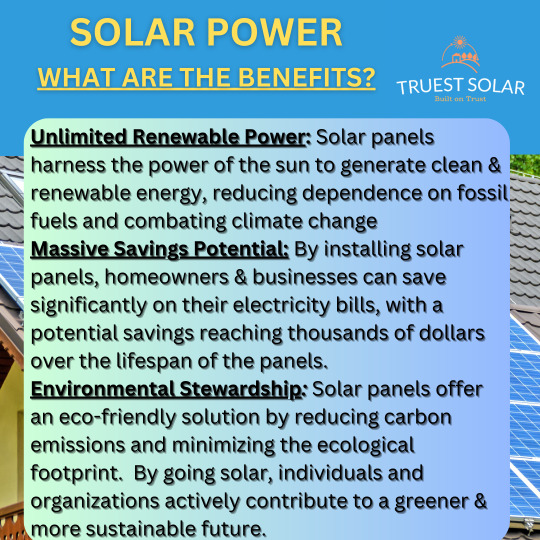 SOLAR POWER
WHAT ARE THE BENEFITS?

TRUEST SOLAR
Built on Trust

Unlimited Renewable Power: Solar panels harness the power of the sun to generate clean & renewable energy, reducing dependence on fossil fuels and combating climate change
Massive Savings Potential: By installing solar panels, homeowners & businesses can save significantly on their electricity bills, with a potential savings reaching thousands of dollars over the lifespan of the panels.
Environmental Stewardship: Solar panels offer an eco-friendly solution by reducing carbon emissions and minimizing the ecological footprint. By going solar, individuals and organizations actively contribute to a greener & more sustainable future.